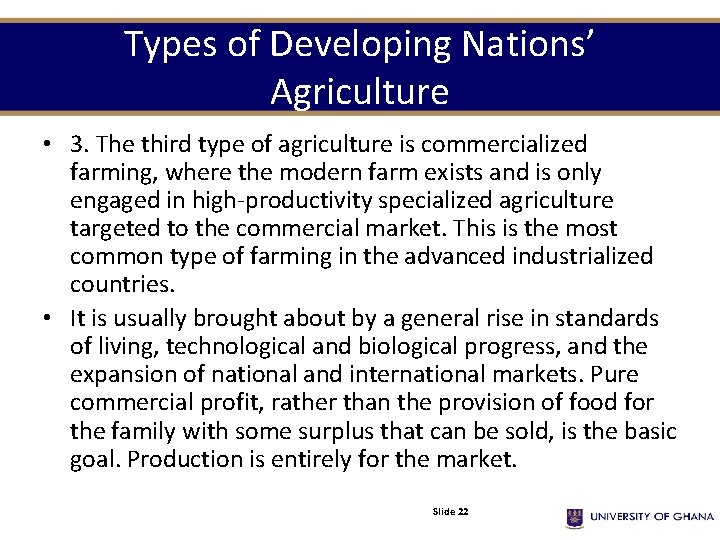 Types of Developing Nations' Agriculture

• 3. The third type of agriculture is commercialized farming, where the modern farm exists and is only engaged in high-productivity specialized agriculture targeted to the commercial market. This is the most common type of farming in the advanced industrialized countries.

• It is usually brought about by a general rise in standards of living, technological and biological progress, and the expansion of national and international markets. Pure commercial profit, rather than the provision of food for the family with some surplus that can be sold, is the basic goal. Production is entirely for the market.

Slide 22

UNIVERSITY OF GHANA